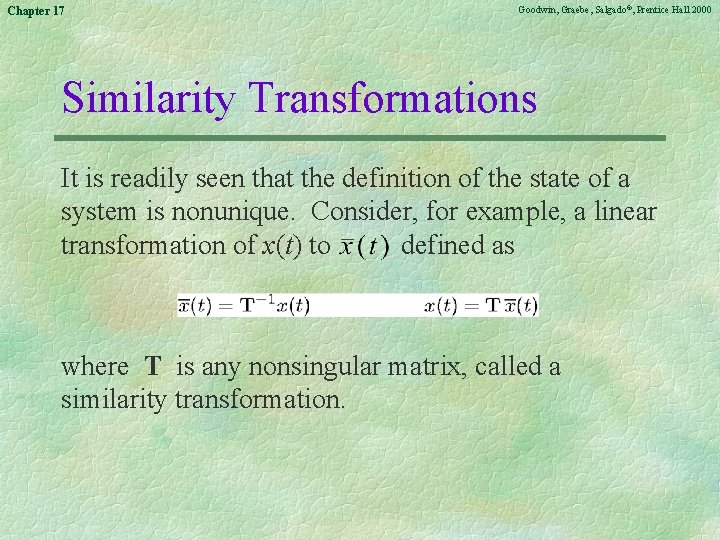 Chapter 17

Goodwin, Graebe, Salgado©, Prentice Hall 2000

Similarity Transformations

It is readily seen that the definition of the state of a system is nonunique. Consider, for example, a linear transformation of $x(t)$ to $\bar{x}(t)$ defined as

$\overline{x}(t) = \mathbf{T}^{-1}x(t)$ $x(t) = \mathbf{T}\,\overline{x}(t)$

where $\mathbf{T}$ is any nonsingular matrix, called a similarity transformation.